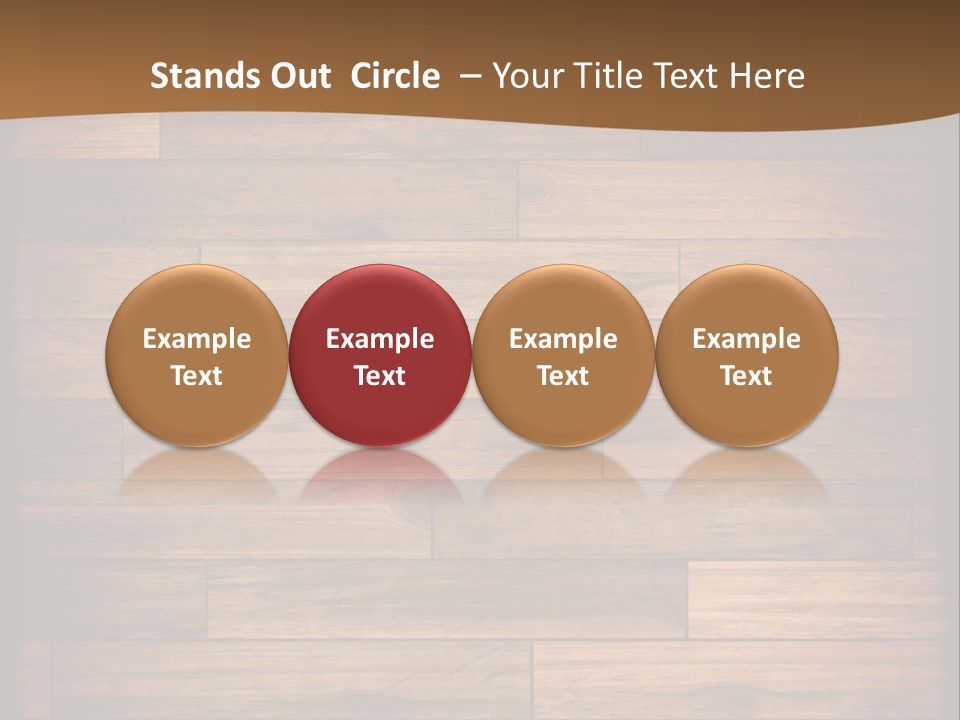 Stands Out Circle – Your Title Text Here

Example Text

Example Text

Example Text

Example Text